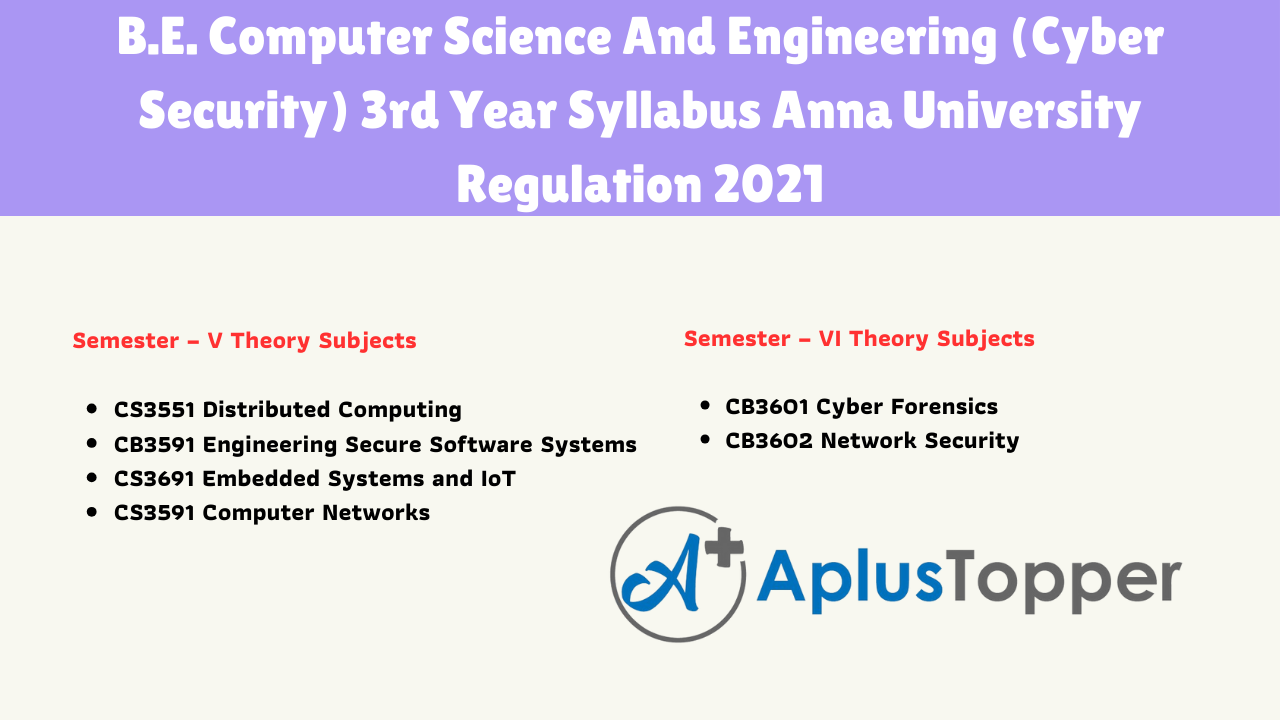 B.E. Computer Science And Engineering (Cyber Security) 3rd Year Syllabus Anna University Regulation 2021

Semester – V Theory Subjects

- CS3551 Distributed Computing
- CB3591 Engineering Secure Software Systems
- CS3691 Embedded Systems and IoT
- CS3591 Computer Networks

Semester – VI Theory Subjects

- CB3601 Cyber Forensics
- CB3602 Network Security

A+ AplusTopper